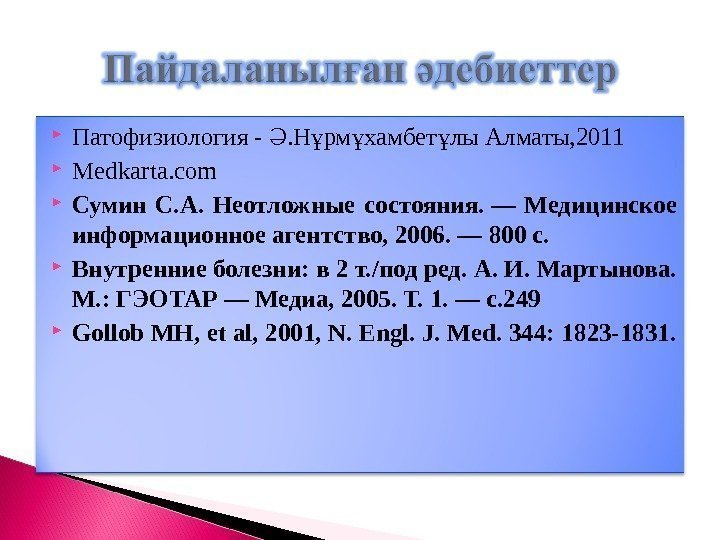 Пайдаланылған әдебиеттер

Патофизиология - Ә.Нұрмұхамбетұлы Алматы,2011

Medkarta.com

Сумин С.А. Неотложные состояния. — Медицинское информационное агентство, 2006. — 800 с.

Внутренние болезни: в 2 т./под ред. А. И. Мартынова. М.: ГЭОТАР — Медиа, 2005. Т. 1. — с.249

Gollob MH, et al, 2001, N. Engl. J. Med. 344: 1823-1831.